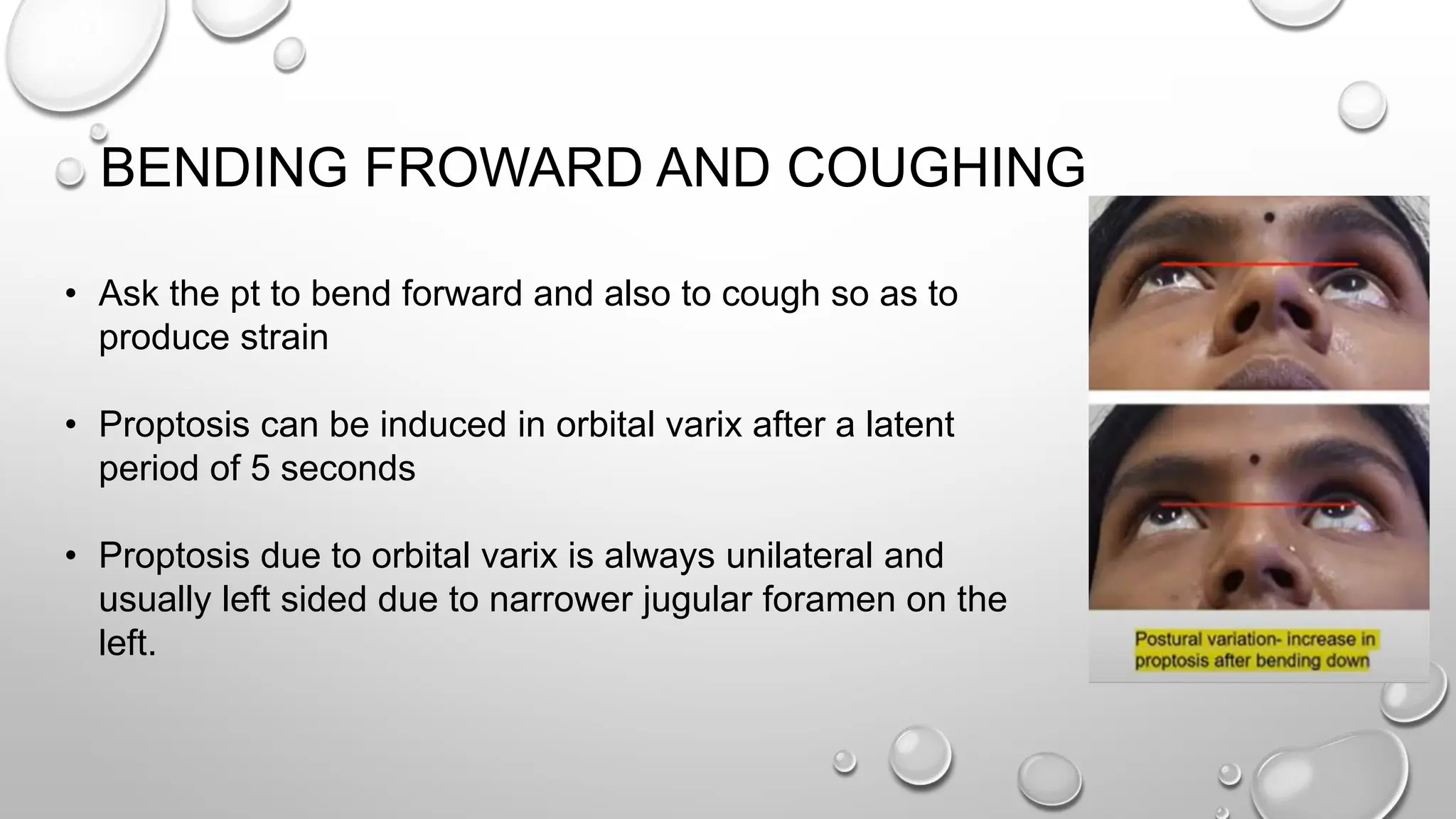 BENDING FROWARD AND COUGHING

• Ask the pt to bend forward and also to cough so as to produce strain

• Proptosis can be induced in orbital varix after a latent period of 5 seconds

• Proptosis due to orbital varix is always unilateral and usually left sided due to narrower jugular foramen on the left.

Postural variation- increase in proptosis after bending down